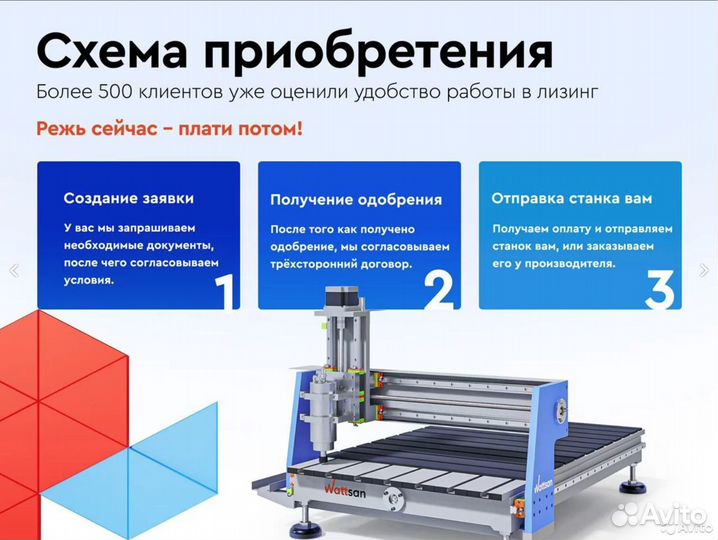 Схема приобретения

Более 500 клиентов уже оценили удобство работы в лизинг

Режь сейчас – плати потом!

Создание заявки

У вас мы запрашиваем необходимые документы, после чего согласовываем условия.

1

Получение одобрения

После того как получено одобрение, мы согласовываем трёхсторонний договор.

2

Отправка станка вам

Получаем оплату и отправляем станок вам, или заказываем его у производителя.

3

Wattsan

Wattsan

Avito